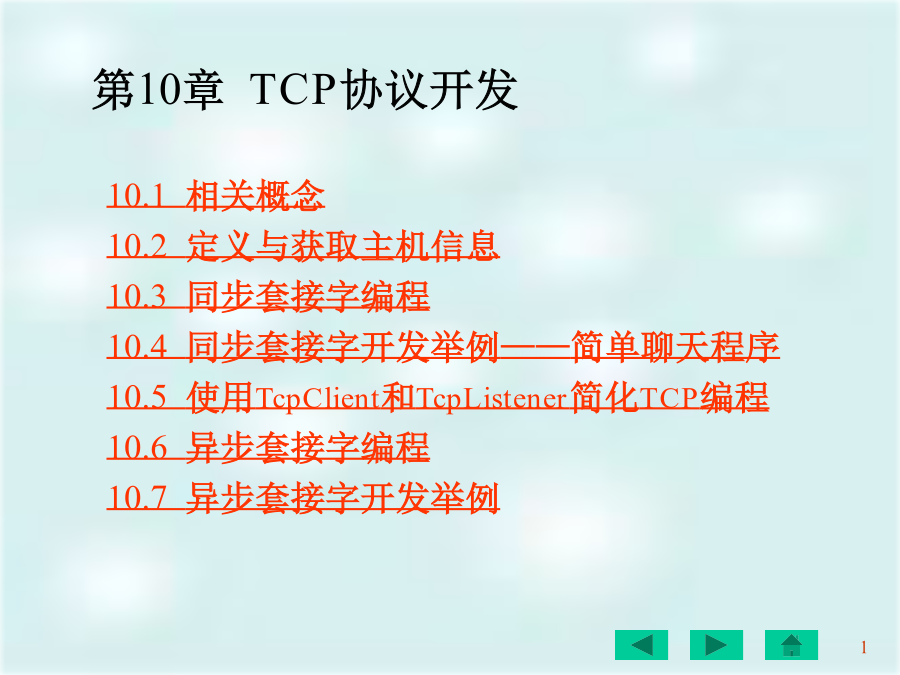 第10章 TCP协议开发

10.1 相关概念
10.2 定义与获取主机信息
10.3 同步套接字编程
10.4 同步套接字开发举例——简单聊天程序
10.5 使用TcpClient和TcpListener简化TCP编程
10.6 异步套接字编程
10.7 异步套接字开发举例

1